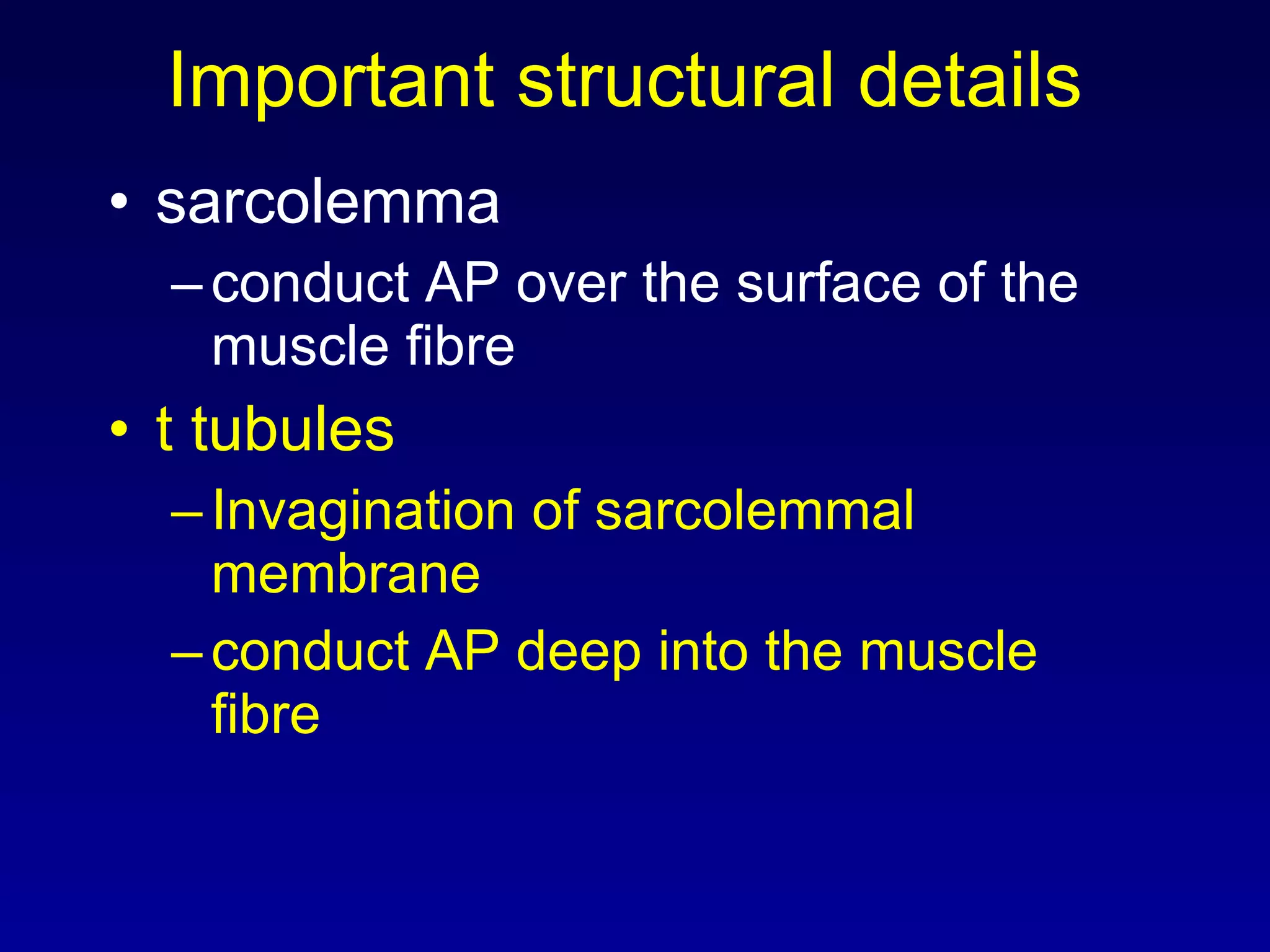 Important structural details

• sarcolemma
 – conduct AP over the surface of the muscle fibre
• t tubules
 – Invagination of sarcolemmal membrane
 – conduct AP deep into the muscle fibre